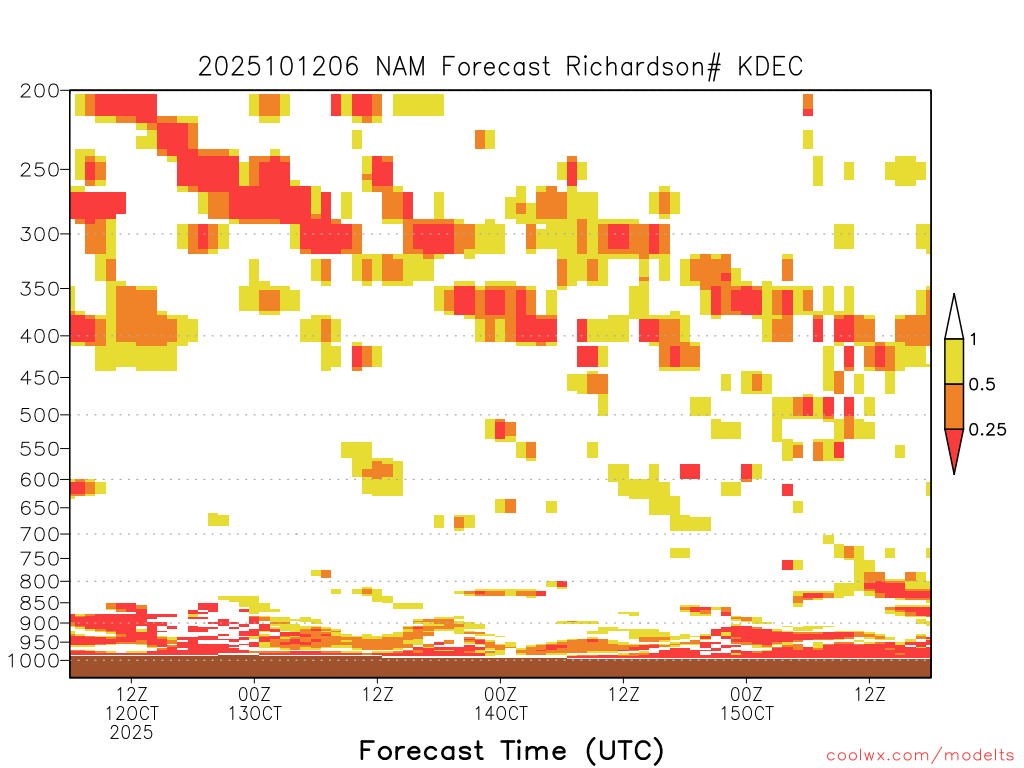 2025101206 NAM Forecast Richardson# KDEC

200
250
300
350
400
450
500
550
600
650
700
750
800
850
900
950
1000

1
0.5
0.25

12Z
12OCT
2025

00Z
13OCT

12Z

00Z
14OCT

12Z

00Z
15OCT

12Z

Forecast Time (UTC)

coolwx.com/modelts